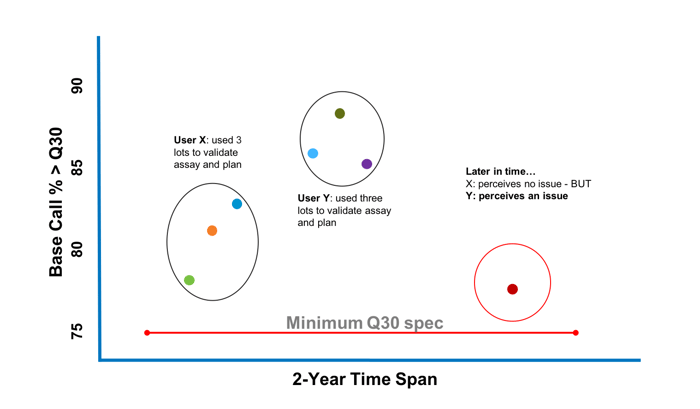 Base Call % > Q30

90

85

80

75

User X: used 3 lots to validate assay and plan

User Y: used three lots to validate assay and plan

Later in time…
X: perceives no issue - BUT
Y: perceives an issue

Minimum Q30 spec

2-Year Time Span